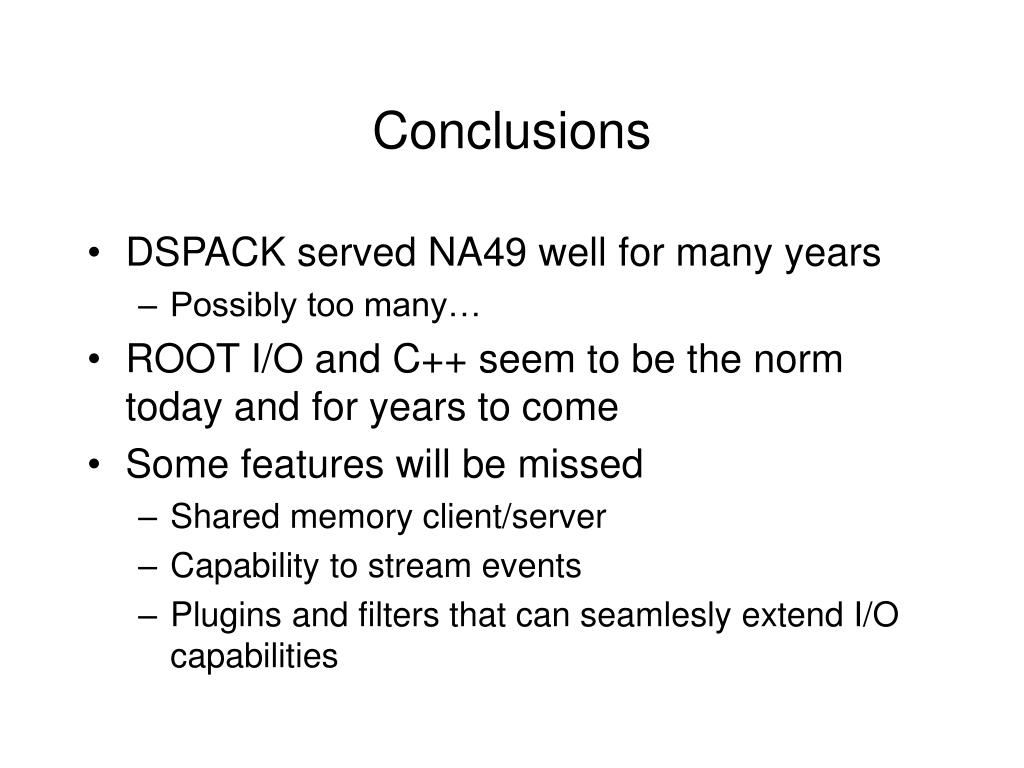 Conclusions

• DSPACK served NA49 well for many years
  – Possibly too many…
• ROOT I/O and C++ seem to be the norm today and for years to come
• Some features will be missed
  – Shared memory client/server
  – Capability to stream events
  – Plugins and filters that can seamlesly extend I/O capabilities